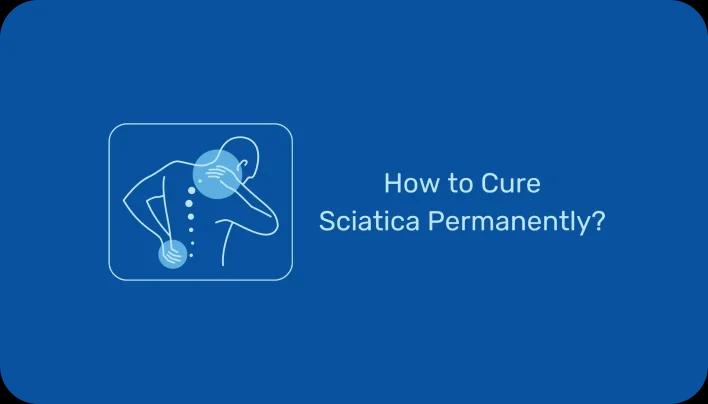 How to Cure
Sciatica Permanently?